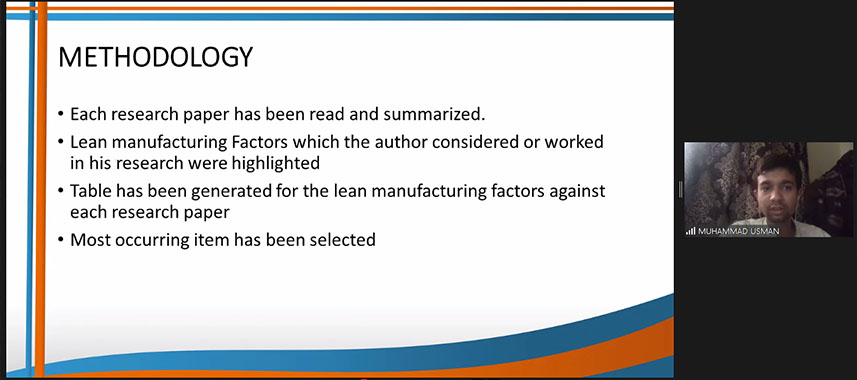 METHODOLOGY

• Each research paper has been read and summarized.

• Lean manufacturing Factors which the author considered or worked in his research were highlighted

• Table has been generated for the lean manufacturing factors against each research paper

• Most occurring item has been selected

MUHAMMAD USMAN